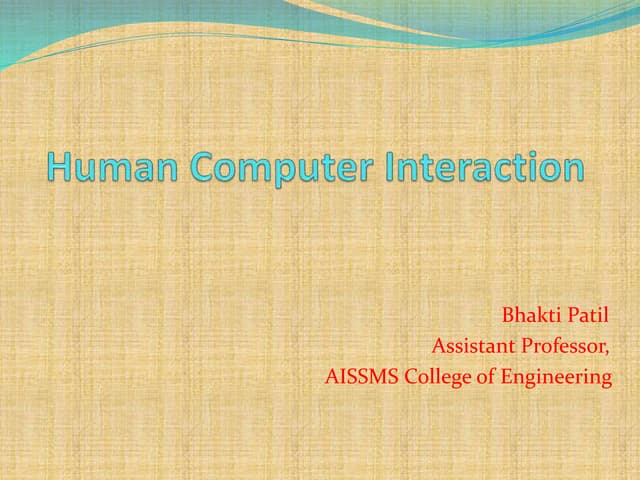 Human Computer Interaction

Bhakti Patil
Assistant Professor,
AISSMS College of Engineering